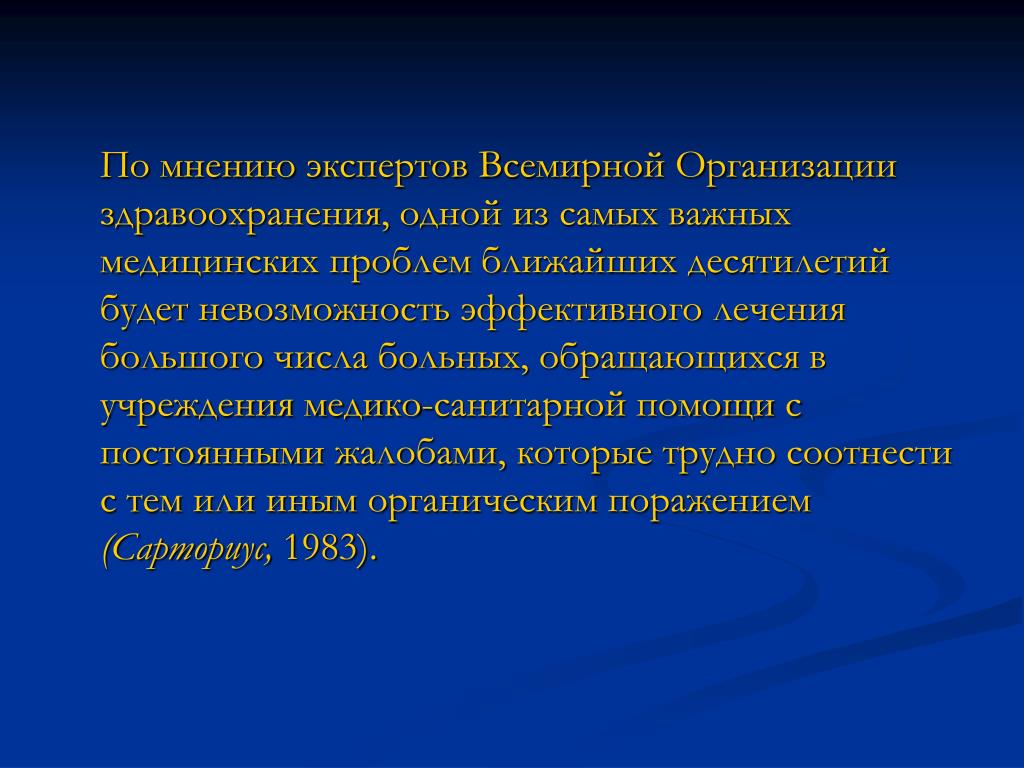 По мнению экспертов Всемирной Организации здравоохранения, одной из самых важных медицинских проблем ближайших десятилетий будет невозможность эффективного лечения большого числа больных, обращающихся в учреждения медико-санитарной помощи с постоянными жалобами, которые трудно соотнести с тем или иным органическим поражением (Сарториус, 1983).